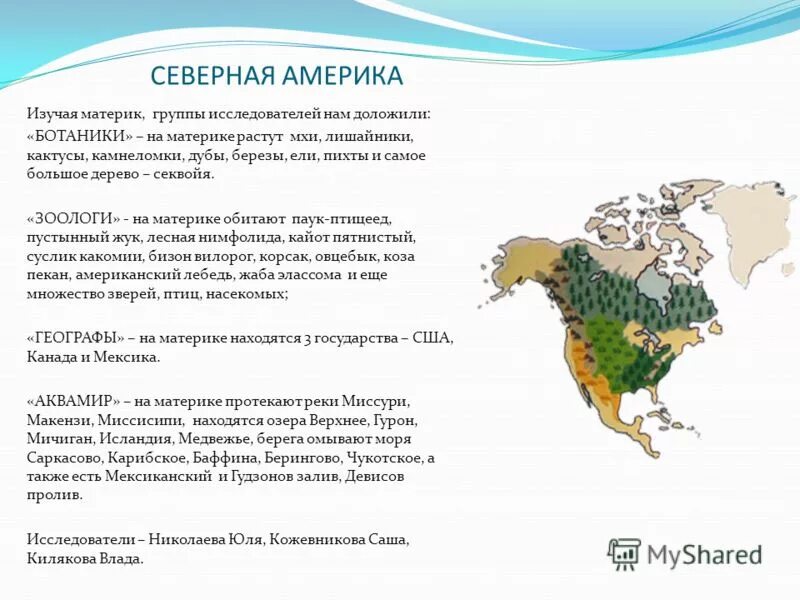 СЕВЕРНАЯ АМЕРИКА

Изучая материк, группы исследователей нам доложили:
«БОТАНИКИ» – на материке растут мхи, лишайники, кактусы, камнеломки, дубы, березы, ели, пихты и самое большое дерево – секвойя.

«ЗООЛОГИ» - на материке обитают паук-птицеед, пустынный жук, лесная нимфолида, кайот пятнистый, суслик какомии, бизон вилорог, корсак, овцебык, коза пекан, американский лебедь, жаба элассома и еще множество зверей, птиц, насекомых;

«ГЕОГРАФЫ» – на материке находятся 3 государства – США, Канада и Мексика.

«АКВАМИР» – на материке протекают реки Миссури, Макензи, Миссисипи, находятся озера Верхнее, Гурон, Мичиган, Исландия, Медвежье, берега омывают моря Саркасово, Карибское, Баффина, Берингово, Чукотское, а также есть Мексиканский и Гудзонов залив, Девисов пролив.

Исследователи – Николаева Юля, Кожевникова Саша, Килякова Влада.

MyShared